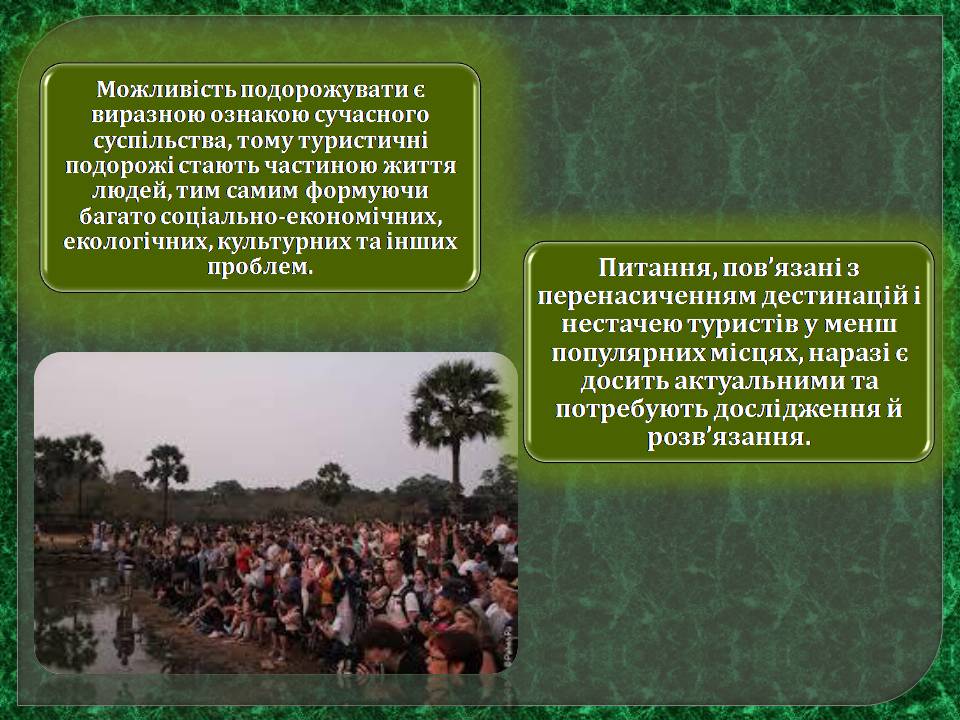 Можливість подорожувати є виразною ознакою сучасного суспільства, тому туристичні подорожі стають частиною життя людей, тим самим формуючи багато соціально-економічних, екологічних, культурних та інших проблем.

Питання, пов'язані з перенасиченням дестинацій і нестачею туристів у менш популярних місцях, наразі є досить актуальними та потребують дослідження й розв'язання.